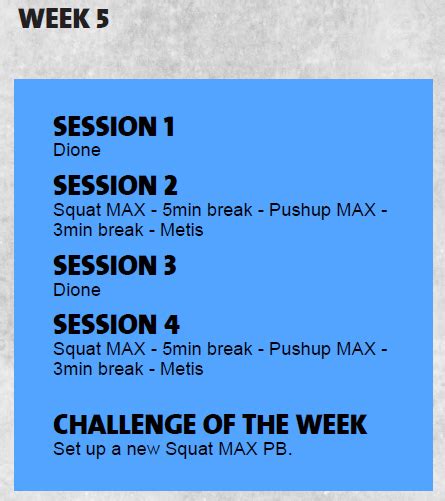 WEEK 5

SESSION 1
Dione

SESSION 2
Squat MAX - 5min break - Pushup MAX - 3min break - Metis

SESSION 3
Dione

SESSION 4
Squat MAX - 5min break - Pushup MAX - 3min break - Metis

CHALLENGE OF THE WEEK
Set up a new Squat MAX PB.